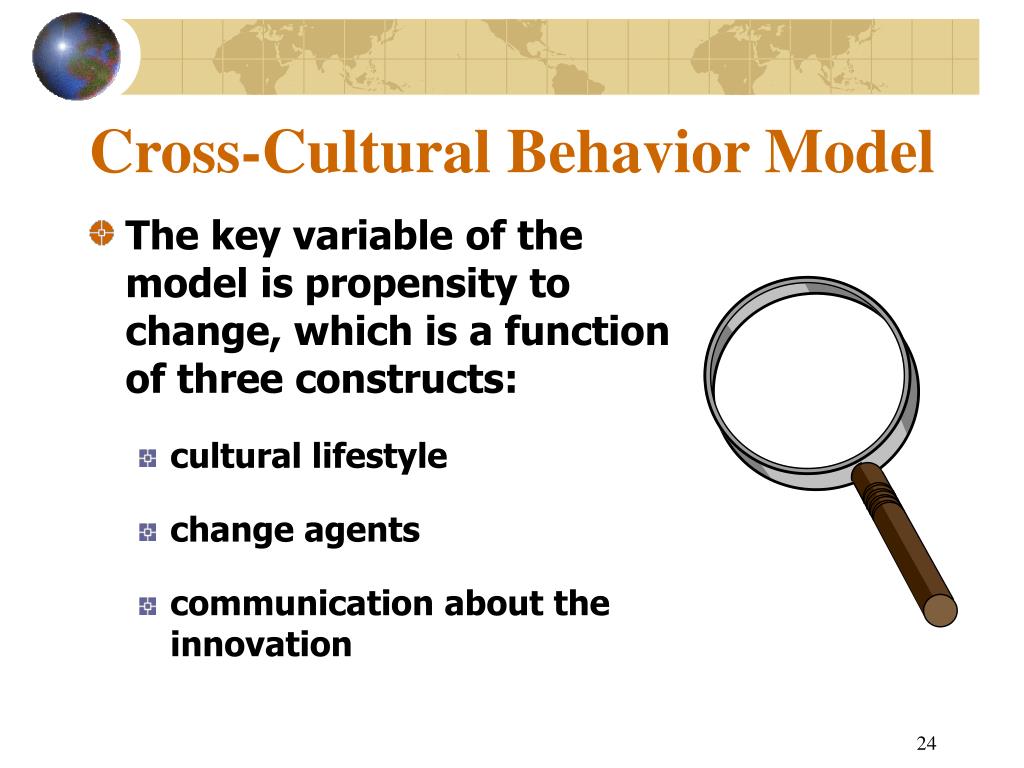 Cross-Cultural Behavior Model

The key variable of the model is propensity to change, which is a function of three constructs:

cultural lifestyle

change agents

communication about the innovation

24